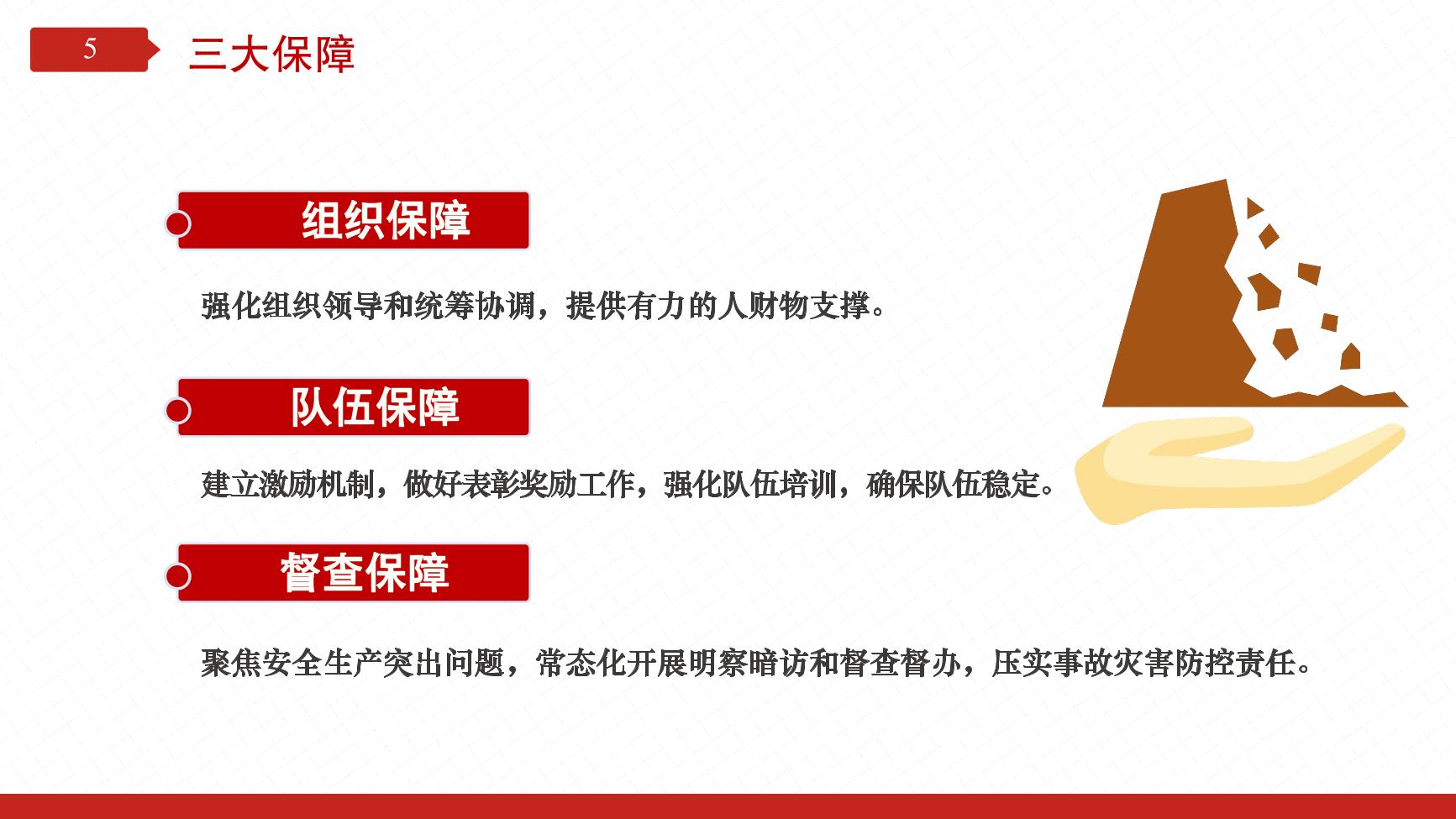 5 三大保障

组织保障

强化组织领导和统筹协调，提供有力的人财物支撑。

队伍保障

建立激励机制，做好表彰奖励工作，强化队伍培训，确保队伍稳定。

督查保障

聚焦安全生产突出问题，常态化开展明察暗访和督查督办，压实事故灾害防控责任。